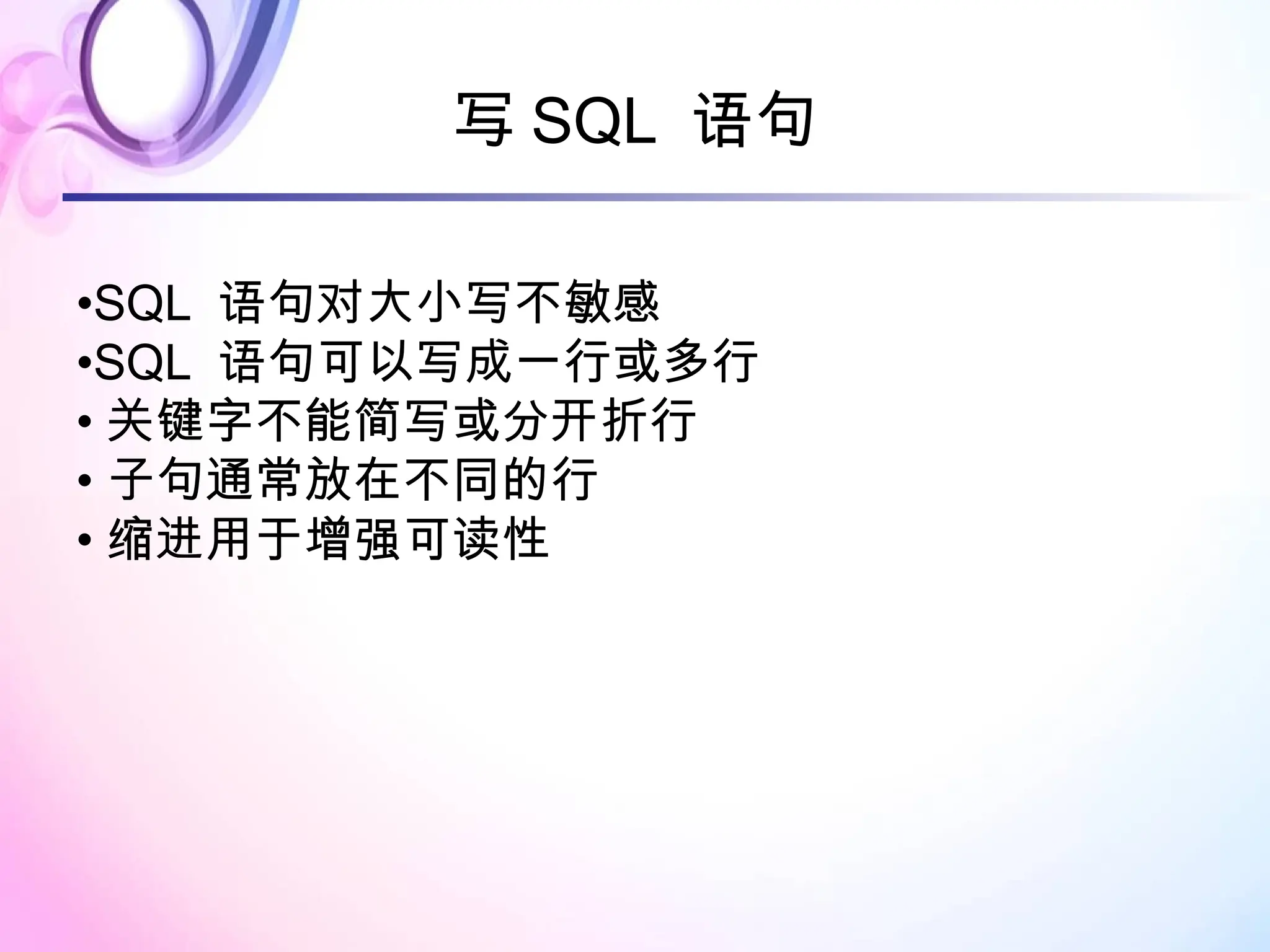 写 SQL 语句

•SQL 语句对大小写不敏感
•SQL 语句可以写成一行或多行
• 关键字不能简写或分开折行
• 子句通常放在不同的行
• 缩进用于增强可读性